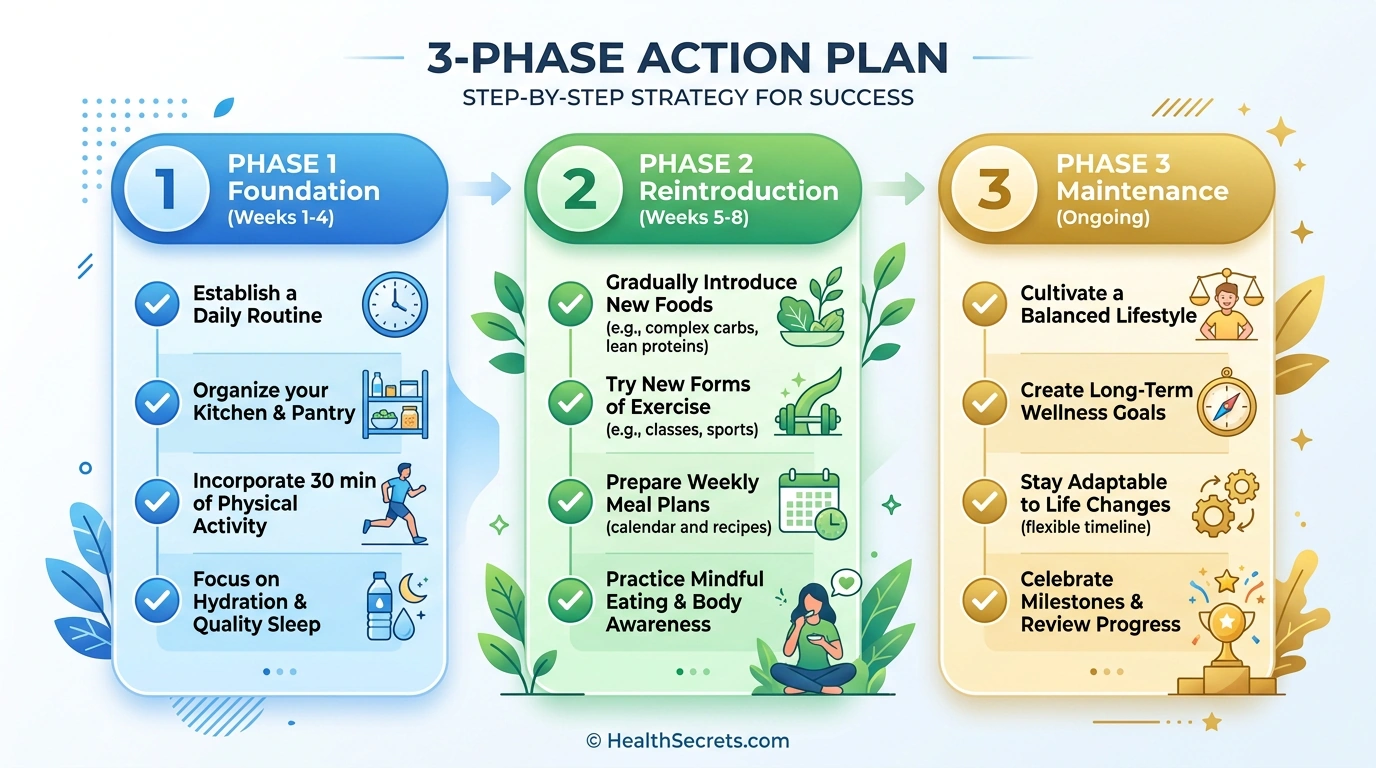 3-PHASE ACTION PLAN

STEP-BY-STEP STRATEGY FOR SUCCESS

1
PHASE 1
Foundation
(Weeks 1-4)

Establish a Daily Routine

Organize your Kitchen & Pantry

Incorporate 30 min of Physical Activity

Focus on Hydration & Quality Sleep

2
PHASE 2
Reintroduction
(Weeks 5-8)

Gradually Introduce New Foods
(e.g., complex carbs, lean proteins)

Try New Forms of Exercise
(e.g., classes, sports)

Prepare Weekly Meal Plans
(calendar and recipes)

Practice Mindful Eating & Body Awareness

3
PHASE 3
Maintenance
(Ongoing)

Cultivate a Balanced Lifestyle

Create Long-Term Wellness Goals

Stay Adaptable to Life Changes
(flexible timeline)

Celebrate Milestones & Review Progress

© HealthSecrets.com